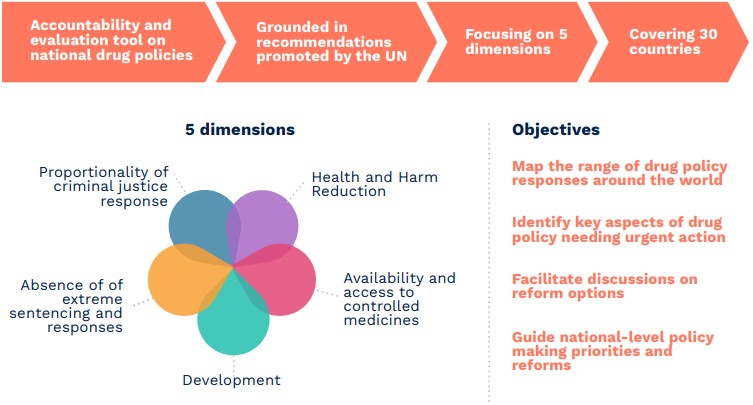 Accountability and evaluation tool on national drug policies

Grounded in recommendations promoted by the UN

Focusing on 5 dimensions

Covering 30 countries

5 dimensions

Proportionality of criminal justice response

Health and Harm Reduction

Availability and access to controlled medicines

Development

Absence of of extreme sentencing and responses

Objectives

Map the range of drug policy responses around the world

Identify key aspects of drug policy needing urgent action

Facilitate discussions on reform options

Guide national-level policy making priorities and reforms